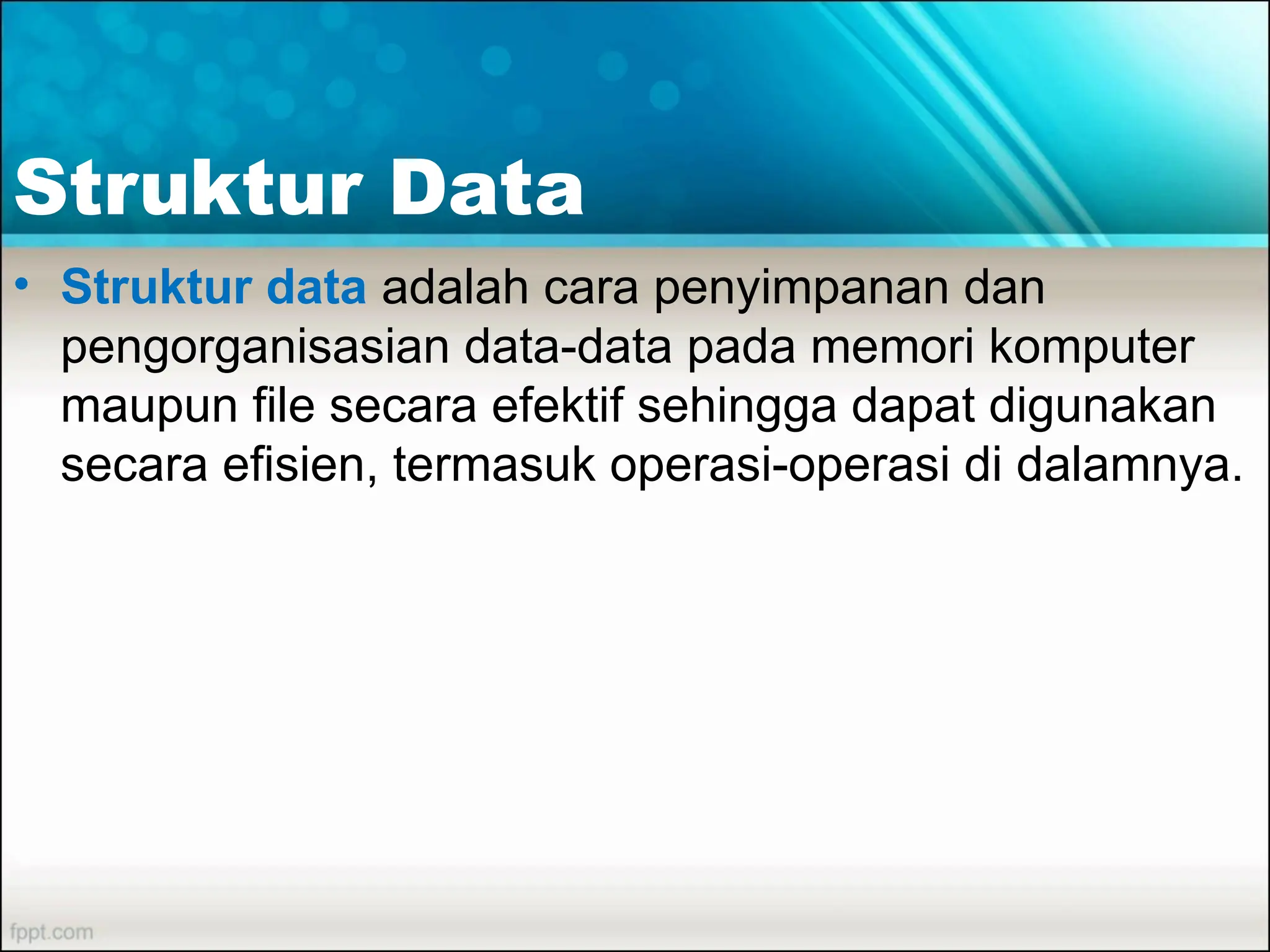 Struktur Data

• Struktur data adalah cara penyimpanan dan pengorganisasian data-data pada memori komputer maupun file secara efektif sehingga dapat digunakan secara efisien, termasuk operasi-operasi di dalamnya.

fppt.com